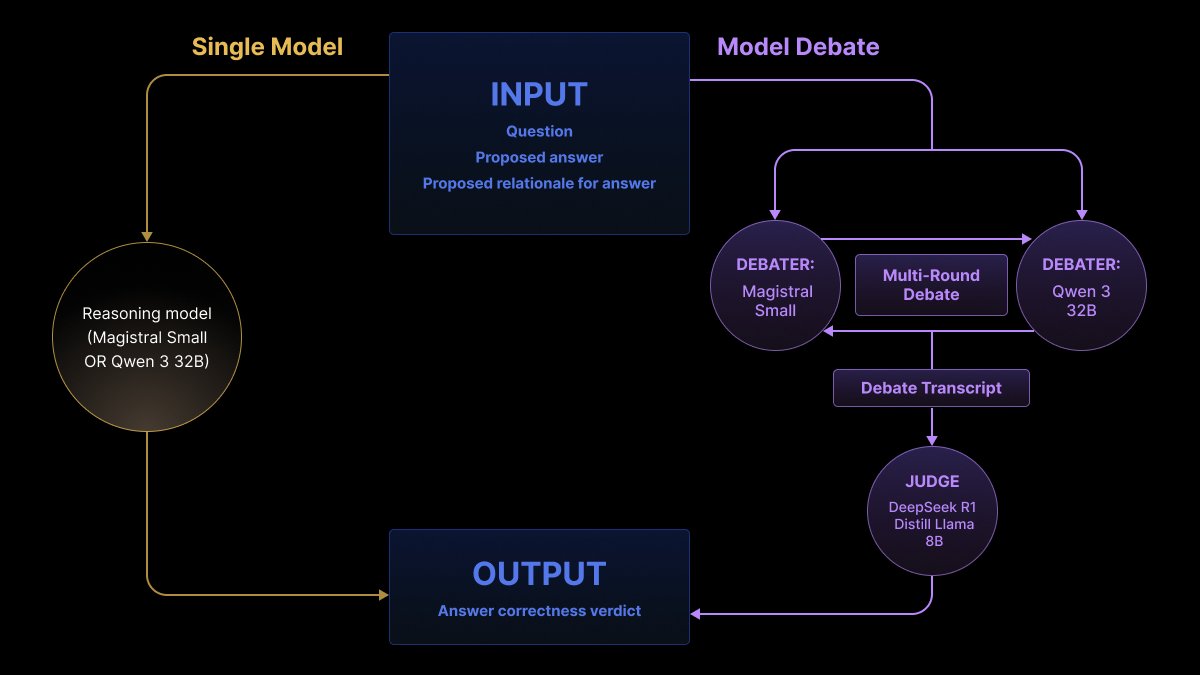 Single Model

INPUT
Question
Proposed answer
Proposed relationale for answer

Model Debate

Reasoning model (Magistral Small OR Qwen 3 32B)

DEBATER:
Magistral Small

Multi-Round Debate

DEBATER:
Qwen 3 32B

Debate Transcript

JUDGE
DeepSeek R1 Distill Llama 8B

OUTPUT
Answer correctness verdict